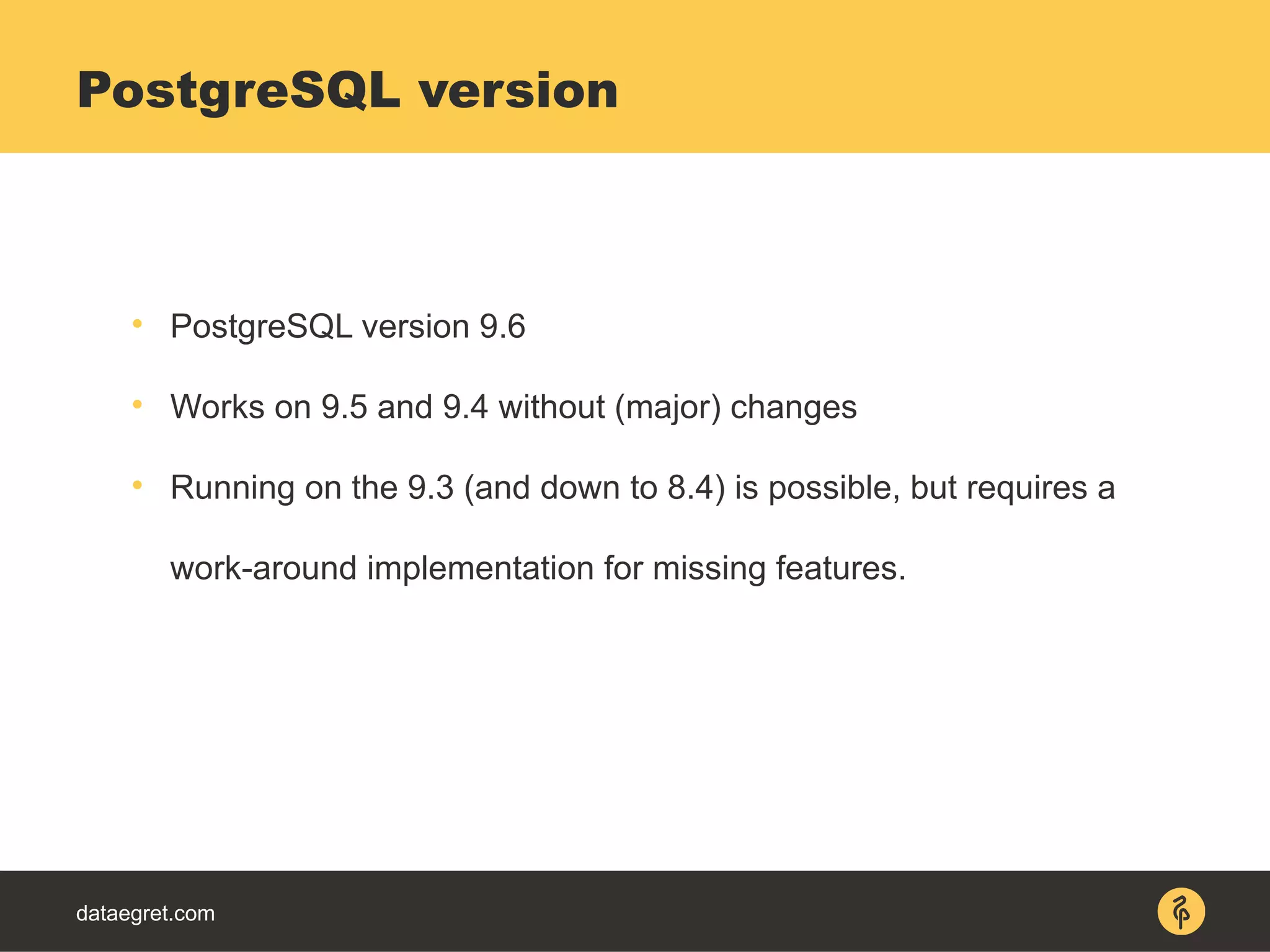 PostgreSQL version

• PostgreSQL version 9.6

• Works on 9.5 and 9.4 without (major) changes

• Running on the 9.3 (and down to 8.4) is possible, but requires a work-around implementation for missing features.

dataegret.com